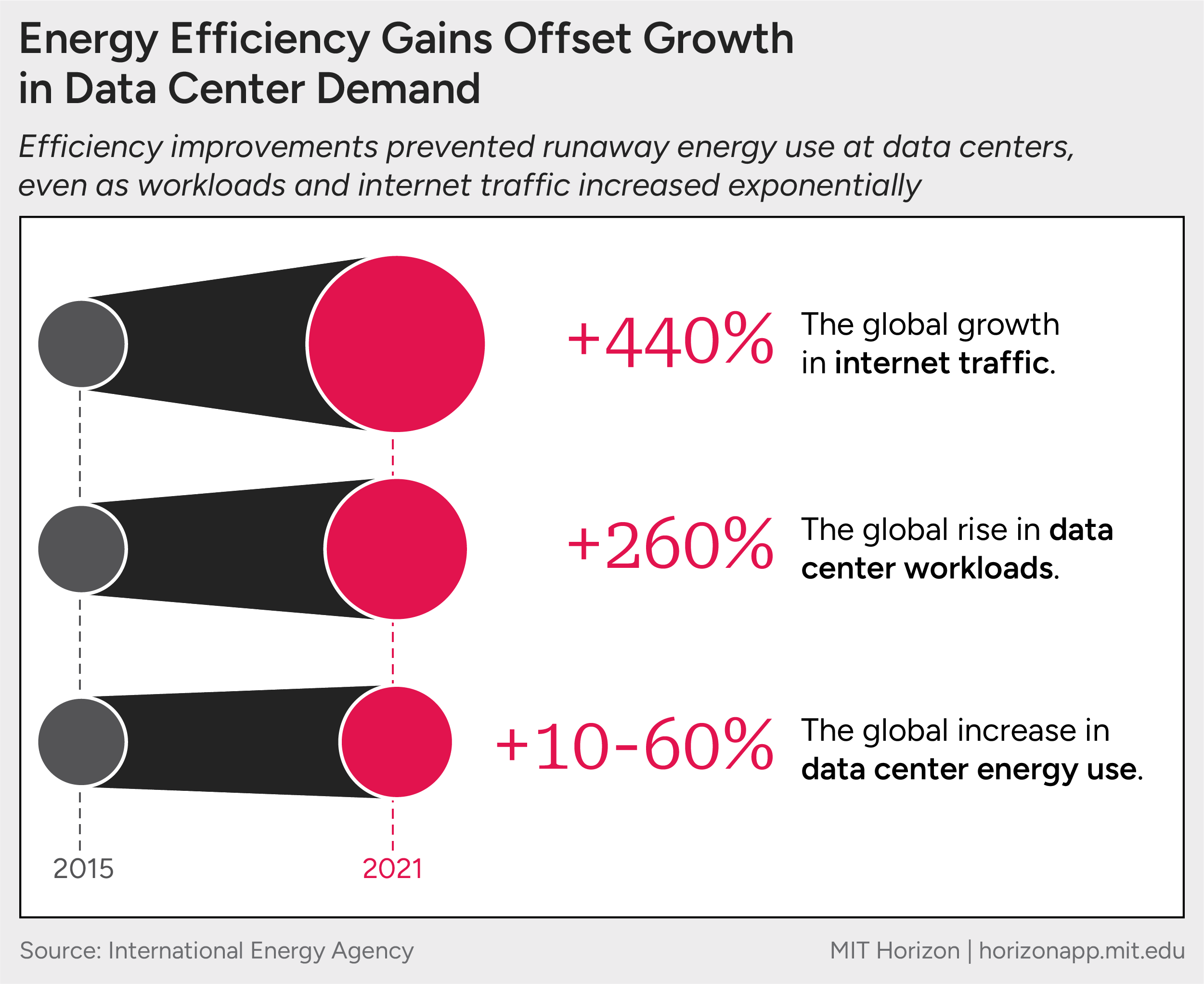 Energy Efficiency Gains Offset Growth in Data Center Demand

Efficiency improvements prevented runaway energy use at data centers, even as workloads and internet traffic increased exponentially

+440% The global growth in internet traffic.

+260% The global rise in data center workloads.

+10-60% The global increase in data center energy use.

2015

2021

Source: International Energy Agency

MIT Horizon | horizonapp.mit.edu